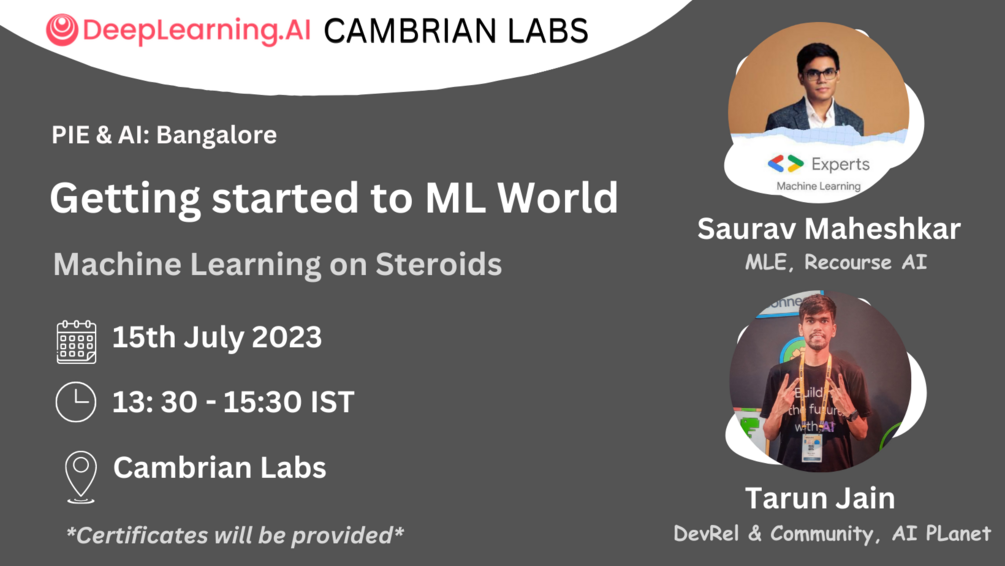 DeepLearning.AI CAMBRIAN LABS

PIE & AI: Bangalore

Getting started to ML World

Machine Learning on Steroids

15th July 2023

13: 30 - 15:30 IST

Cambrian Labs

*Certificates will be provided*

Experts
Machine Learning

Saurav Maheshkar
MLE, Recourse AI

Build the future with AI

Tarun Jain
DevRel & Community, AI PLanet